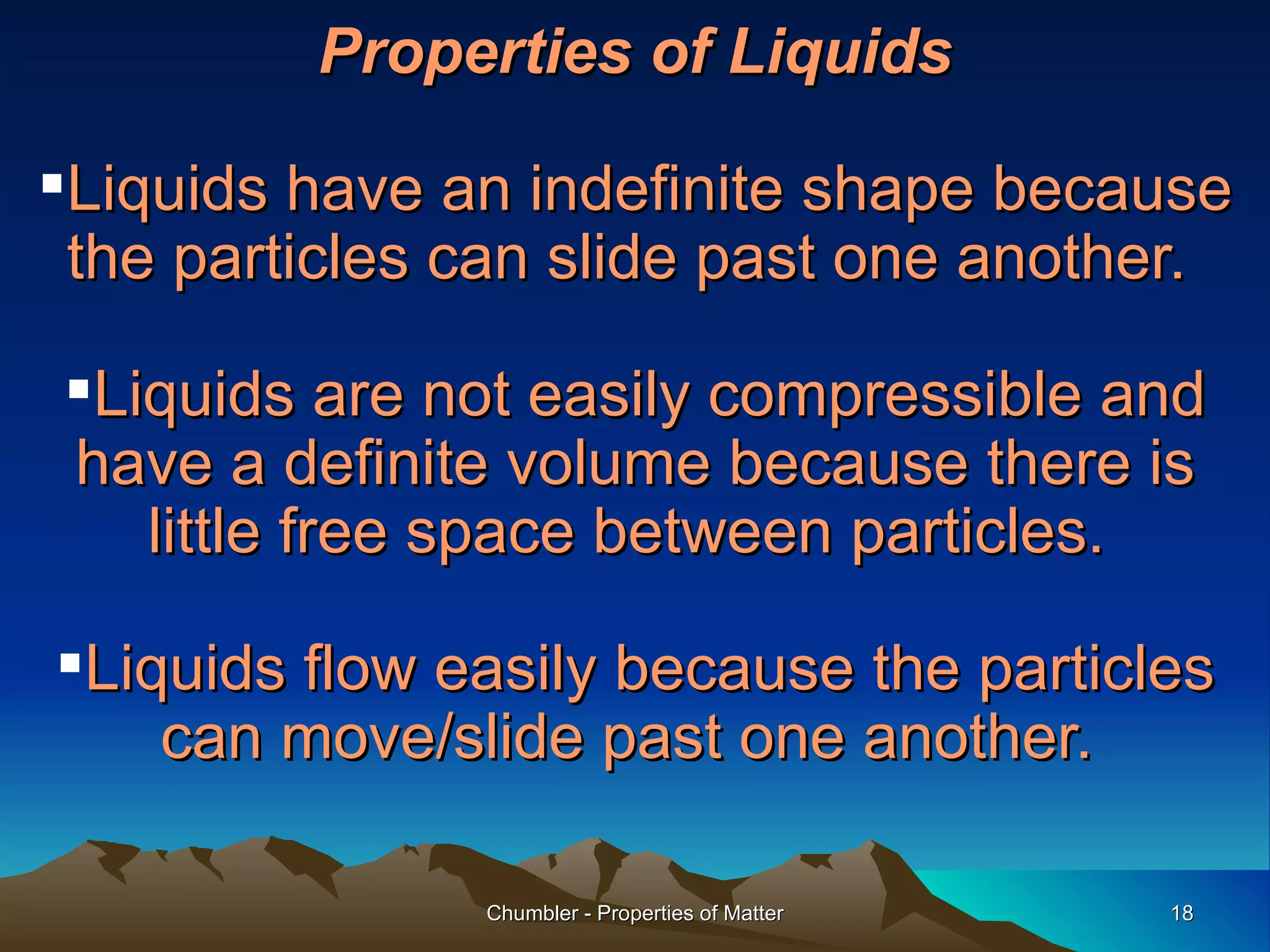 Properties of Liquids

▪Liquids have an indefinite shape because the particles can slide past one another.

▪Liquids are not easily compressible and have a definite volume because there is little free space between particles.

▪Liquids flow easily because the particles can move/slide past one another.

Chumbler - Properties of Matter

18